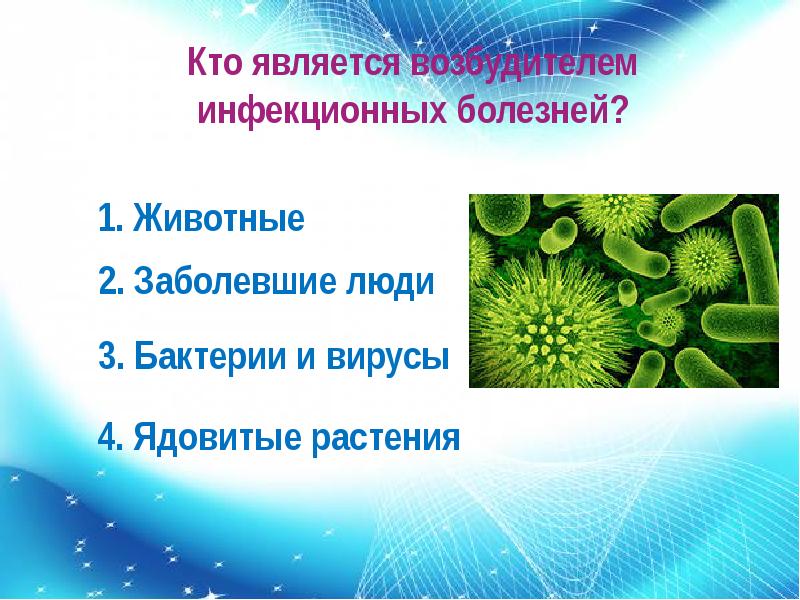 Кто является возбудителем инфекционных болезней?

1. Животные

2. Заболевшие люди

3. Бактерии и вирусы

4. Ядовитые растения